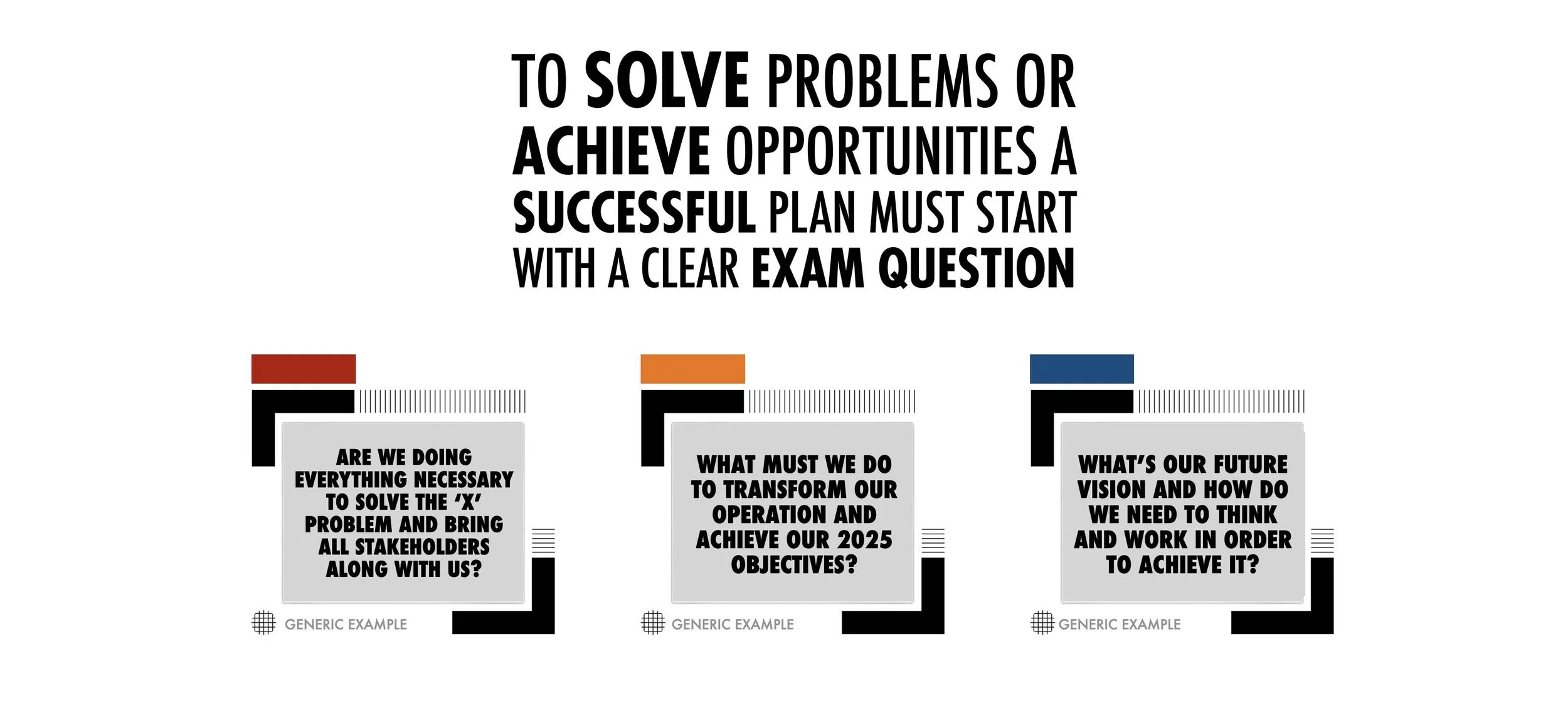 TO SOLVE PROBLEMS OR ACHIEVE OPPORTUNITIES A SUCCESSFUL PLAN MUST START WITH A CLEAR EXAM QUESTION

ARE WE DOING EVERYTHING NECESSARY TO SOLVE THE 'X' PROBLEM AND BRING ALL STAKEHOLDERS ALONG WITH US?

GENERIC EXAMPLE

WHAT MUST WE DO TO TRANSFORM OUR OPERATION AND ACHIEVE OUR 2025 OBJECTIVES?

GENERIC EXAMPLE

WHAT'S OUR FUTURE VISION AND HOW DO WE NEED TO THINK AND WORK IN ORDER TO ACHIEVE IT?

GENERIC EXAMPLE